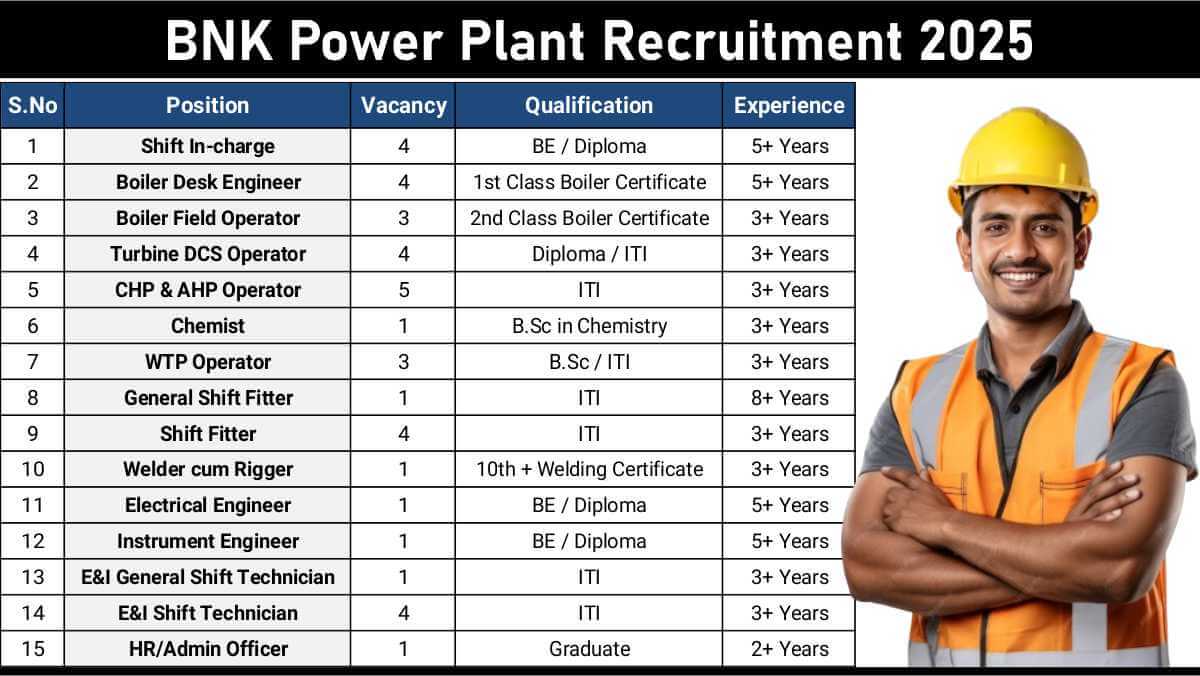 BNK Power Plant Recruitment 2025

| S.No | Position | Vacancy | Qualification | Experience |
|---|---|---|---|---|
| 1 | Shift In-charge | 4 | BE / Diploma | 5+ Years |
| 2 | Boiler Desk Engineer | 4 | 1st Class Boiler Certificate | 5+ Years |
| 3 | Boiler Field Operator | 3 | 2nd Class Boiler Certificate | 3+ Years |
| 4 | Turbine DCS Operator | 4 | Diploma / ITI | 3+ Years |
| 5 | CHP & AHP Operator | 5 | ITI | 3+ Years |
| 6 | Chemist | 1 | B.Sc in Chemistry | 3+ Years |
| 7 | WTP Operator | 3 | B.Sc / ITI | 3+ Years |
| 8 | General Shift Fitter | 1 | ITI | 8+ Years |
| 9 | Shift Fitter | 4 | ITI | 3+ Years |
| 10 | Welder cum Rigger | 1 | 10th + Welding Certificate | 3+ Years |
| 11 | Electrical Engineer | 1 | BE / Diploma | 5+ Years |
| 12 | Instrument Engineer | 1 | BE / Diploma | 5+ Years |
| 13 | E&I General Shift Technician | 1 | ITI | 3+ Years |
| 14 | E&I Shift Technician | 4 | ITI | 3+ Years |
| 15 | HR/Admin Officer | 1 | Graduate | 2+ Years |